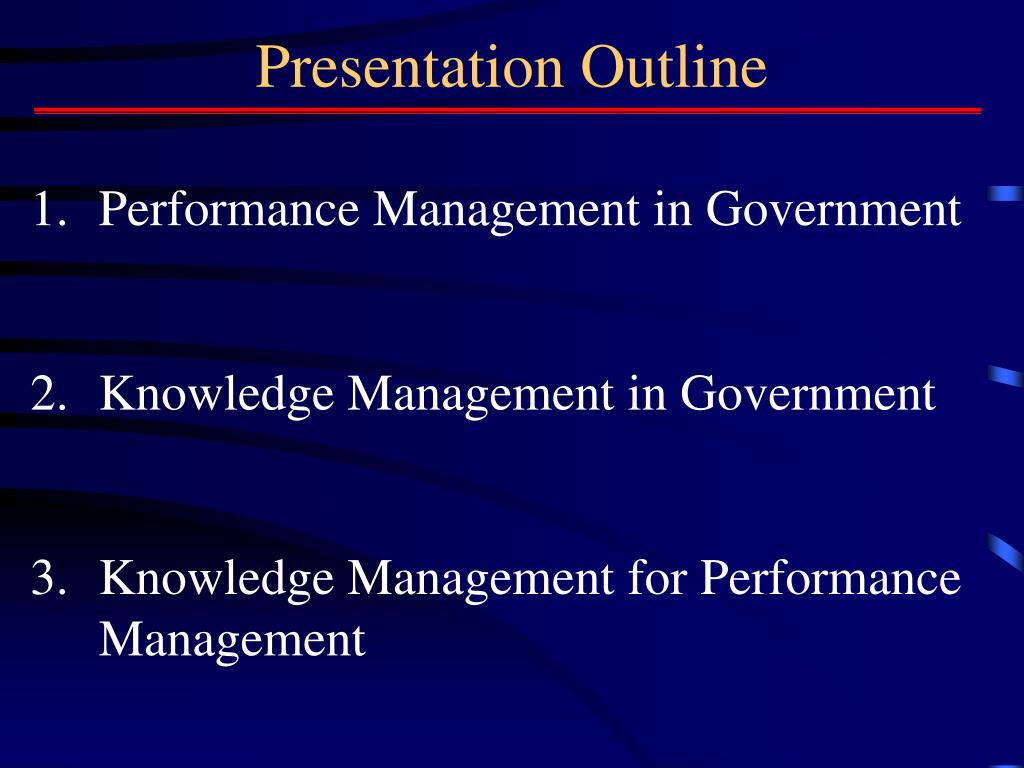 Presentation Outline

1. Performance Management in Government

2. Knowledge Management in Government

3. Knowledge Management for Performance Management